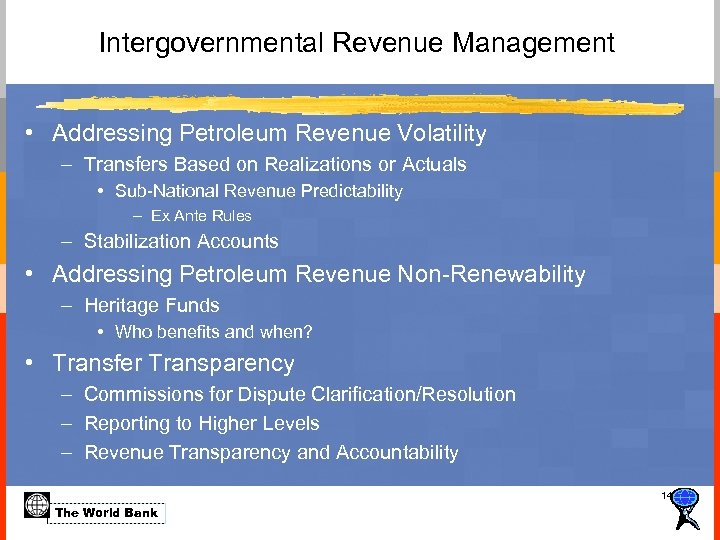 Intergovernmental Revenue Management

• Addressing Petroleum Revenue Volatility
– Transfers Based on Realizations or Actuals
• Sub-National Revenue Predictability
– Ex Ante Rules
– Stabilization Accounts
• Addressing Petroleum Revenue Non-Renewability
– Heritage Funds
• Who benefits and when?
• Transfer Transparency
– Commissions for Dispute Clarification/Resolution
– Reporting to Higher Levels
– Revenue Transparency and Accountability

The World Bank

14